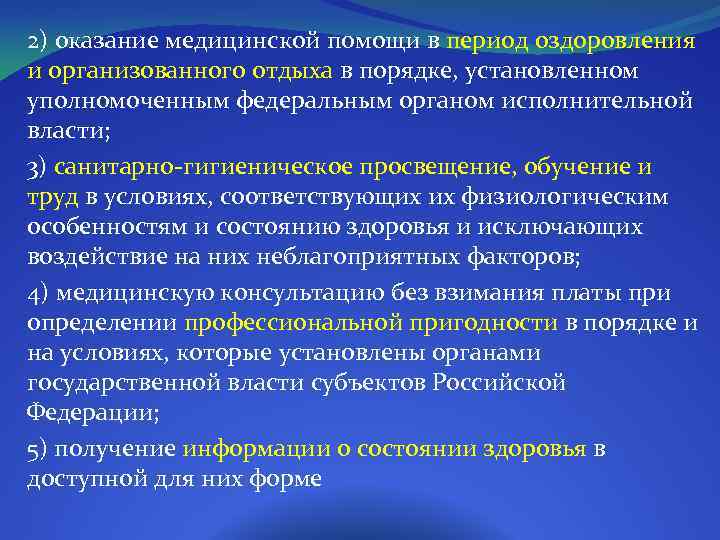 2) оказание медицинской помощи в период оздоровления и организованного отдыха в порядке, установленном уполномоченным федеральным органом исполнительной власти;

3) санитарно-гигиеническое просвещение, обучение и труд в условиях, соответствующих их физиологическим особенностям и состоянию здоровья и исключающих воздействие на них неблагоприятных факторов;

4) медицинскую консультацию без взимания платы при определении профессиональной пригодности в порядке и на условиях, которые установлены органами государственной власти субъектов Российской Федерации;

5) получение информации о состоянии здоровья в доступной для них форме